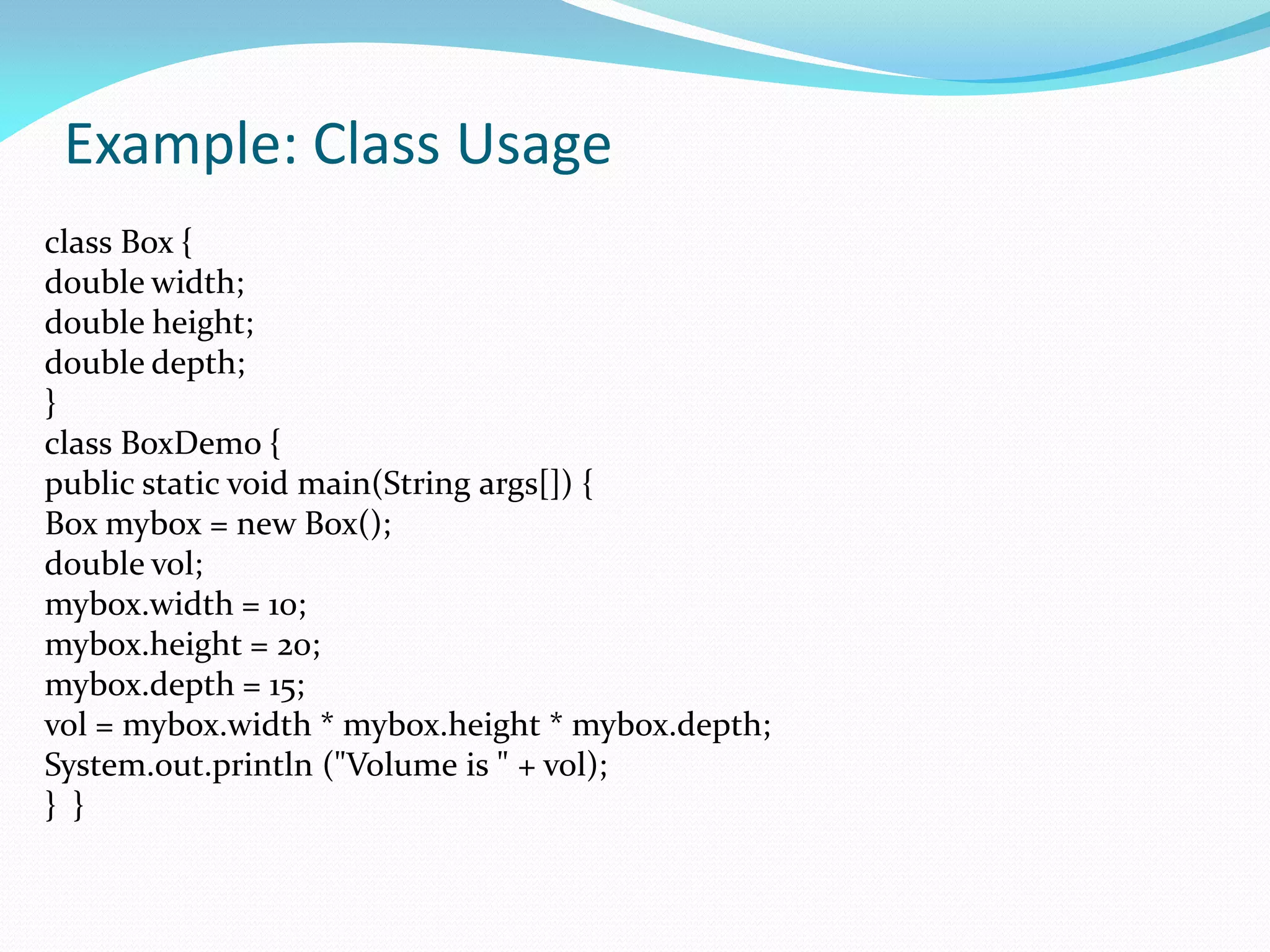 Example: Class Usage

class Box {
double width;
double height;
double depth;
}
class BoxDemo {
public static void main(String args[]) {
Box mybox = new Box();
double vol;
mybox.width = 10;
mybox.height = 20;
mybox.depth = 15;
vol = mybox.width * mybox.height * mybox.depth;
System.out.println ("Volume is " + vol);
} }